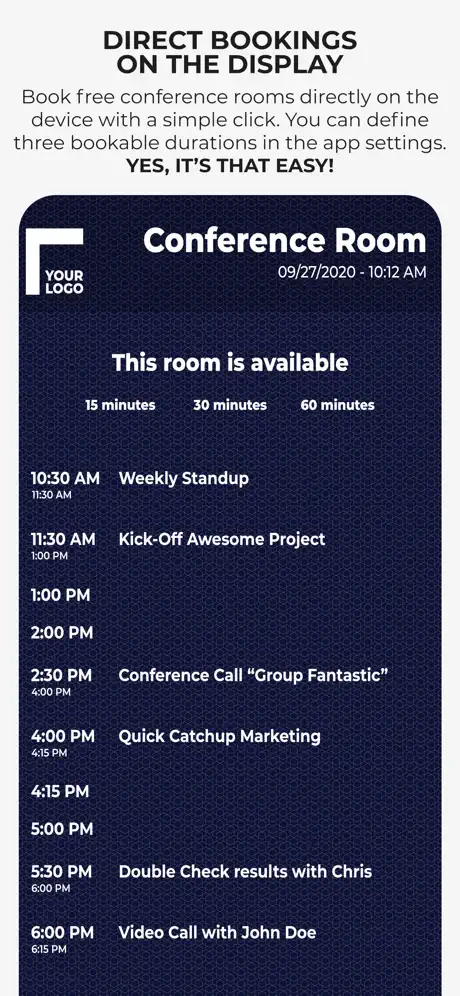 DIRECT BOOKINGS ON THE DISPLAY

Book free conference rooms directly on the device with a simple click. You can define three bookable durations in the app settings. YES, IT'S THAT EASY!

YOUR LOGO

Conference Room
09/27/2020 - 10:12 AM

This room is available

15 minutes 30 minutes 60 minutes

10:30 AM
11:30 AM
Weekly Standup

11:30 AM
1:00 PM
Kick-Off Awesome Project

1:00 PM

2:00 PM

2:30 PM
4:00 PM
Conference Call "Group Fantastic"

4:00 PM
4:15 PM
Quick Catchup Marketing

4:15 PM

5:00 PM

5:30 PM
6:00 PM
Double Check results with Chris

6:00 PM
6:15 PM
Video Call with John Doe